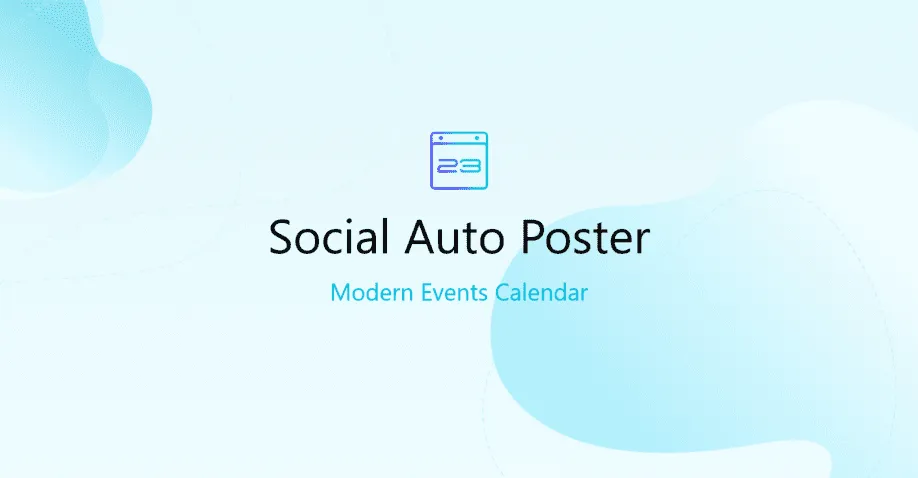 23

Social Auto Poster

Modern Events Calendar